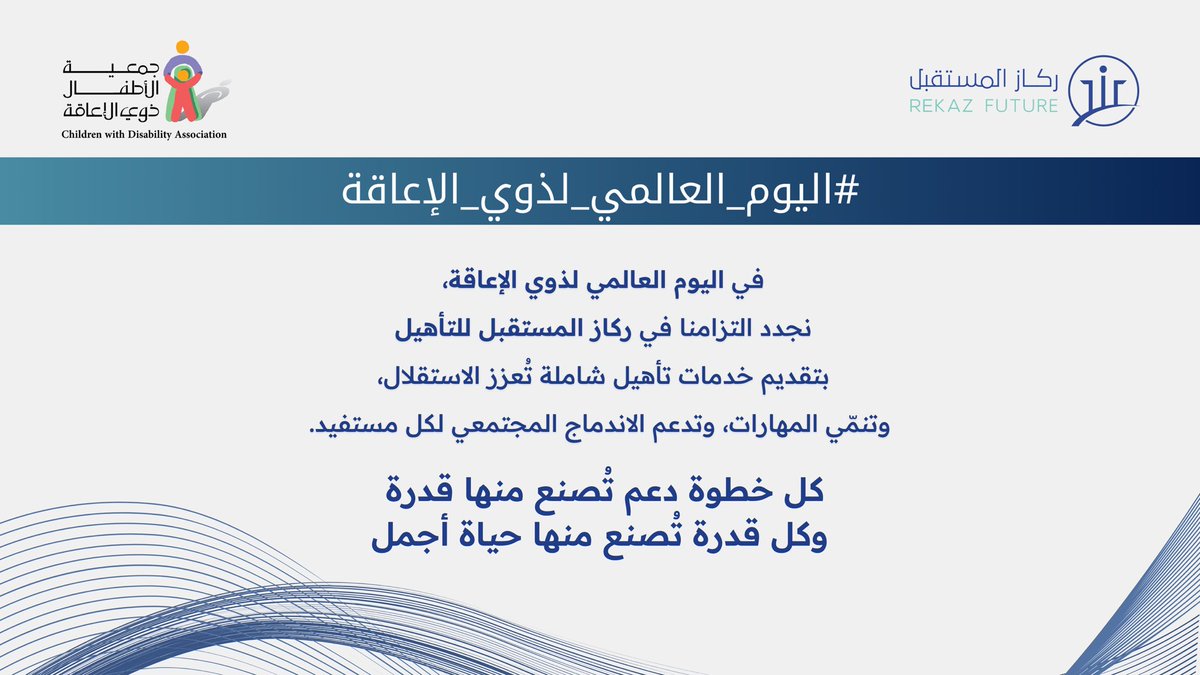 ركاز المستقبل
REKAZ FUTURE

جمعية الأطفال ذوي الإعاقة
Children with Disability Association

#اليوم_العالمي_لذوي_الإعاقة

في اليوم العالمي لذوي الإعاقة،
نجدد التزامنا في ركاز المستقبل للتأهيل
بتقديم خدمات تأهيل شاملة تُعزز الاستقلال،
وتنمّي المهارات، وتدعم الاندماج المجتمعي لكل مستفيد.

كل خطوة دعم تُصنع منها قدرة
وكل قدرة تُصنع منها حياة أجمل